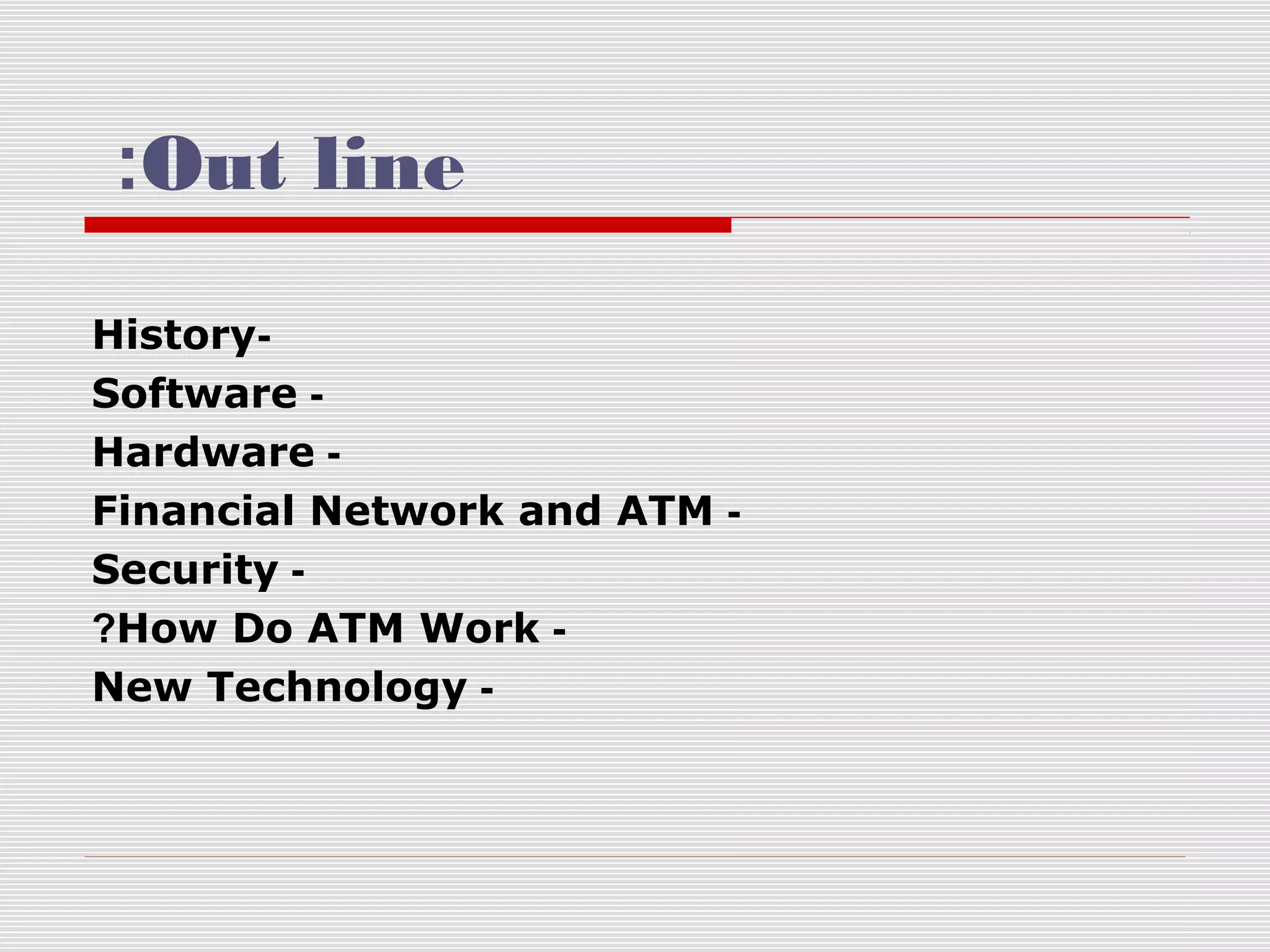 :Out line

History-
Software -
Hardware -
Financial Network and ATM -
Security -
?How Do ATM Work -
New Technology -